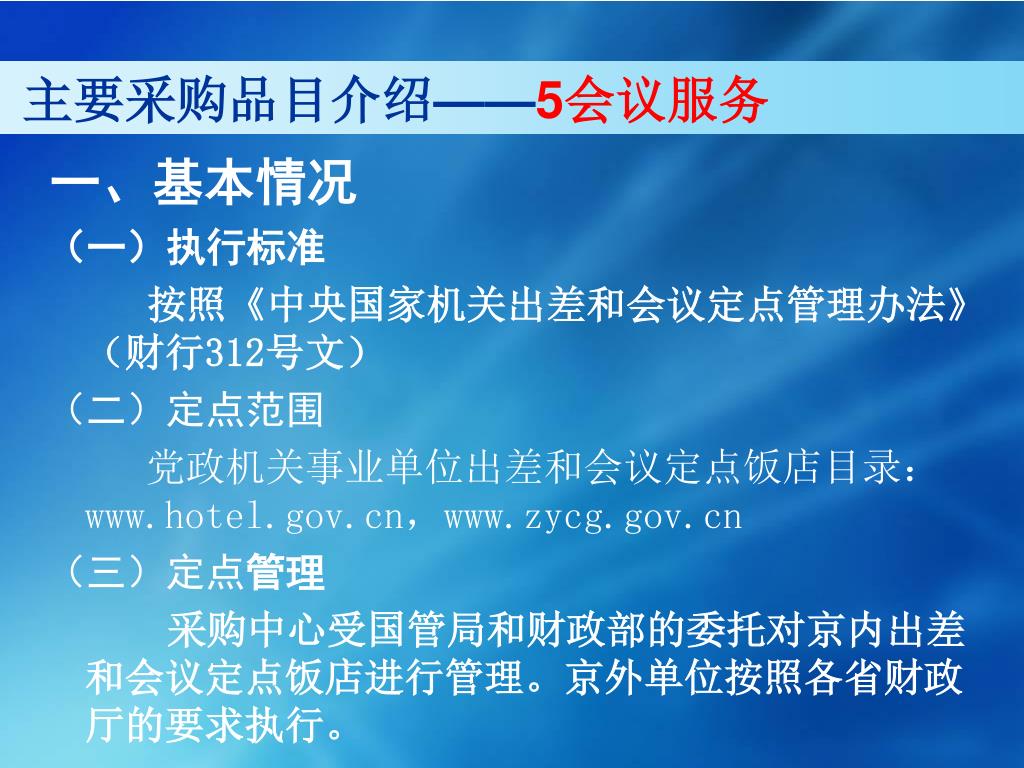 主要采购品目介绍——5会议服务

一、基本情况

（一）执行标准

按照《中央国家机关出差和会议定点管理办法》（财行312号文）

（二）定点范围

党政机关事业单位出差和会议定点饭店目录：www.hotel.gov.cn，www.zycg.gov.cn

（三）定点管理

采购中心受国管局和财政部的委托对京内出差和会议定点饭店进行管理。京外单位按照各省财政厅的要求执行。